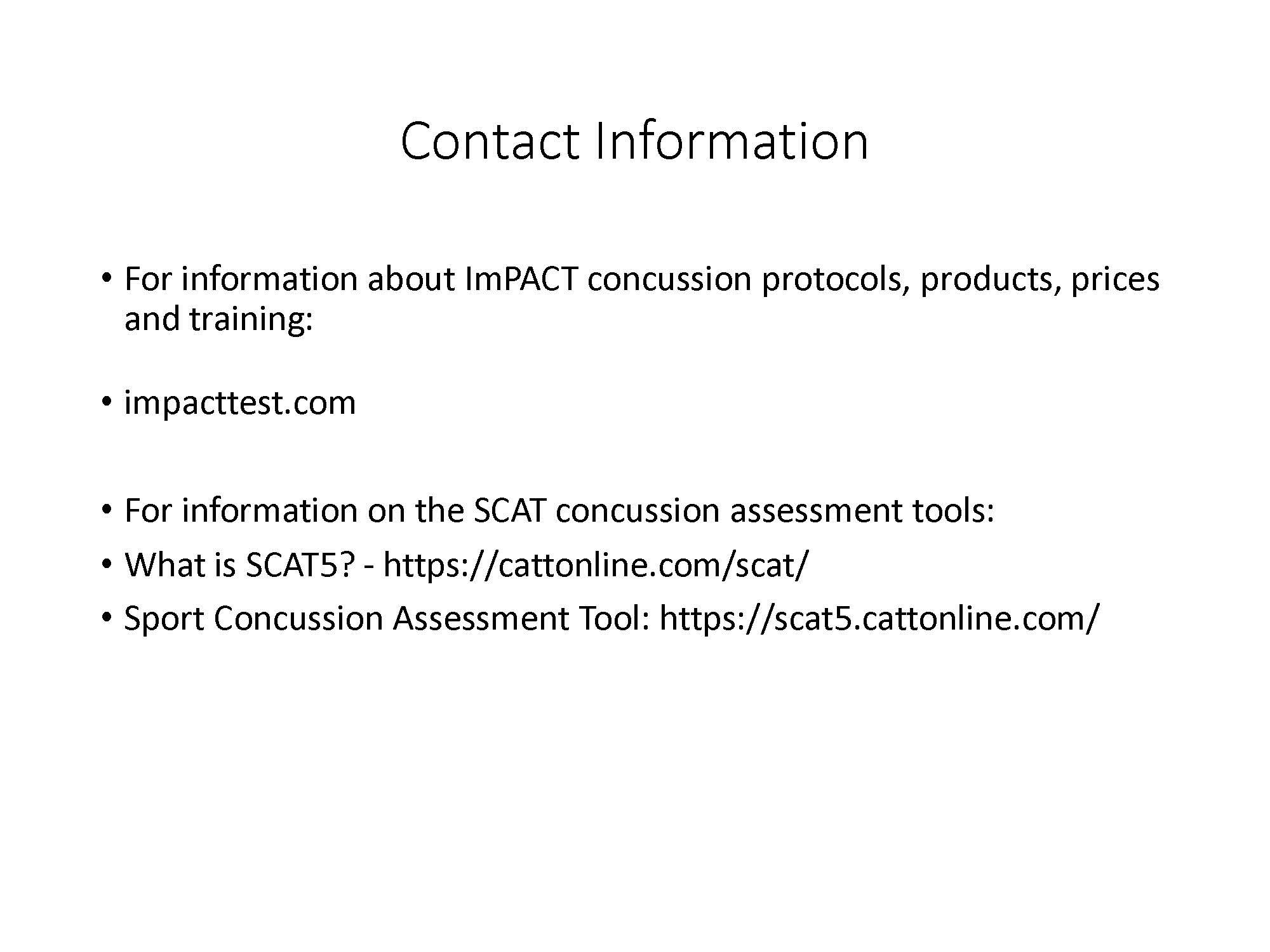 Contact Information

• For information about ImPACT concussion protocols, products, prices and training:

• impacttest.com

• For information on the SCAT concussion assessment tools:
• What is SCAT5? - https://cattonline.com/scat/
• Sport Concussion Assessment Tool: https://scat5.cattonline.com/